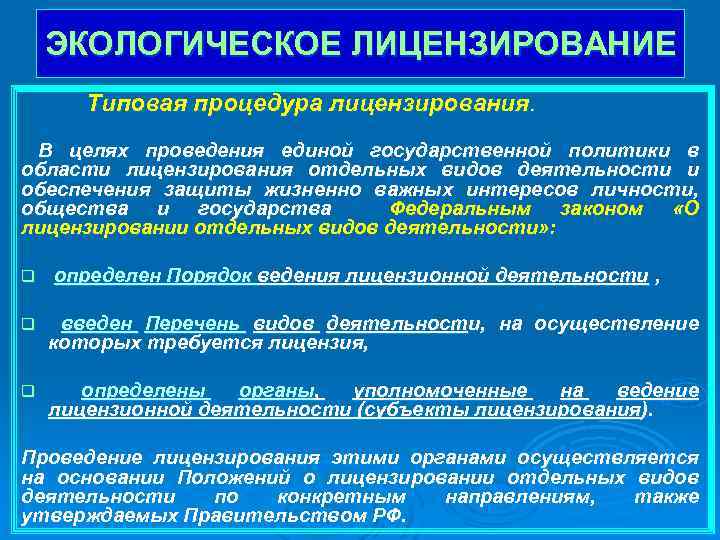 ЭКОЛОГИЧЕСКОЕ ЛИЦЕНЗИРОВАНИЕ

Типовая процедура лицензирования.

В целях проведения единой государственной политики в области лицензирования отдельных видов деятельности и обеспечения защиты жизненно важных интересов личности, общества и государства Федеральным законом «О лицензировании отдельных видов деятельности»:

❑ определен Порядок ведения лицензионной деятельности ,

❑ введен Перечень видов деятельности, на осуществление которых требуется лицензия,

❑ определены органы, уполномоченные на ведение лицензионной деятельности (субъекты лицензирования).

Проведение лицензирования этими органами осуществляется на основании Положений о лицензировании отдельных видов деятельности по конкретным направлениям, также утверждаемых Правительством РФ.